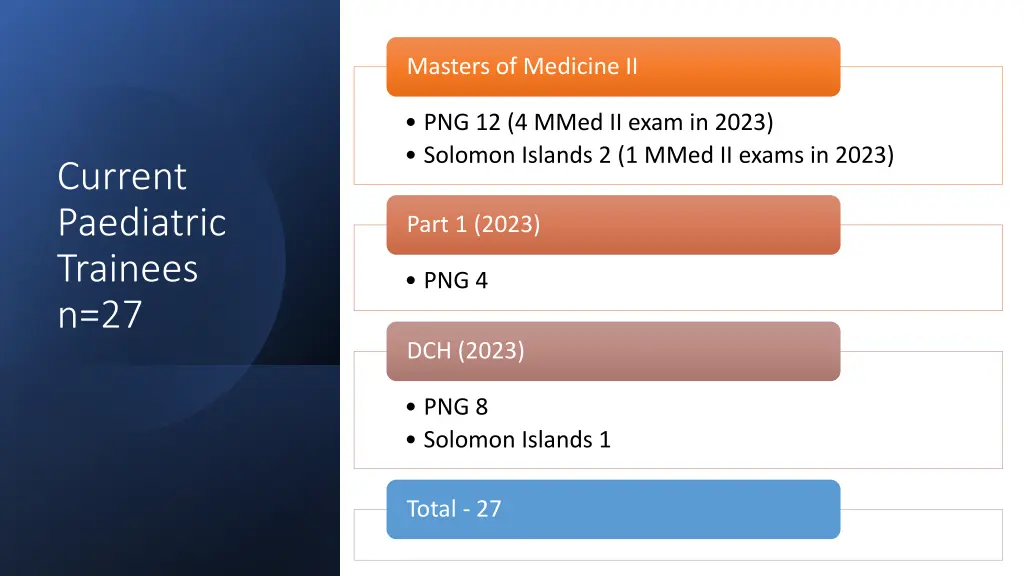 Current Paediatric Trainees n=27

Masters of Medicine II

• PNG 12 (4 MMed II exam in 2023)
• Solomon Islands 2 (1 MMed II exams in 2023)

Part 1 (2023)

• PNG 4

DCH (2023)

• PNG 8
• Solomon Islands 1

Total - 27